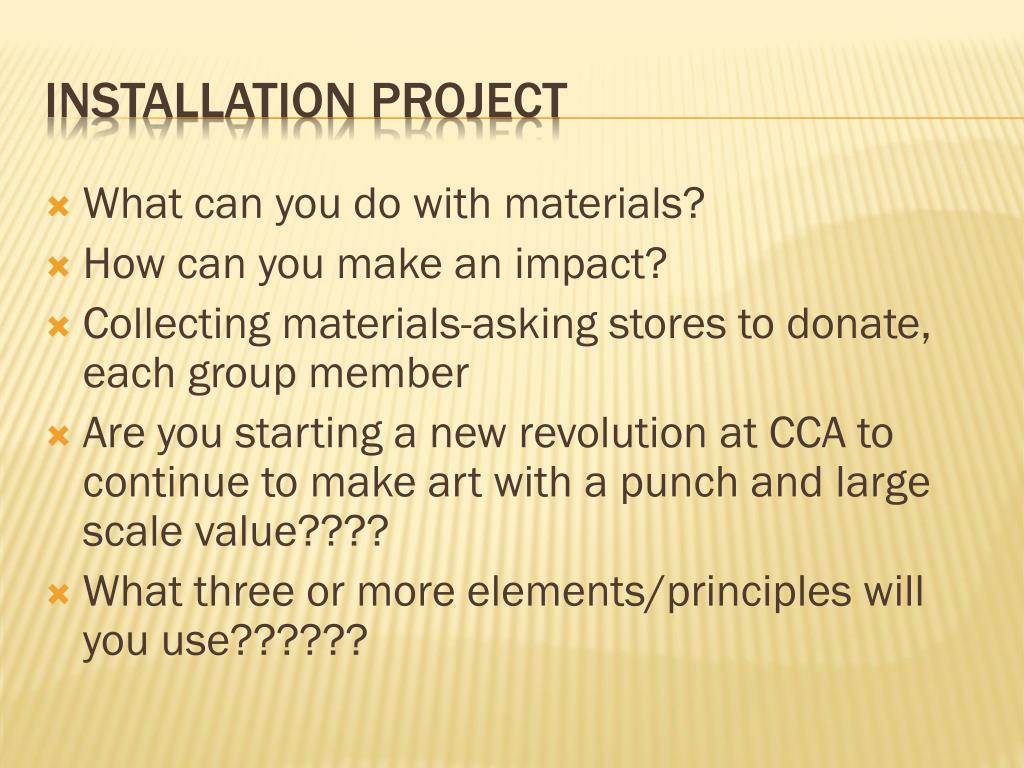 INSTALLATION PROJECT

What can you do with materials?
How can you make an impact?
Collecting materials-asking stores to donate, each group member
Are you starting a new revolution at CCA to continue to make art with a punch and large scale value????
What three or more elements/principles will you use??????